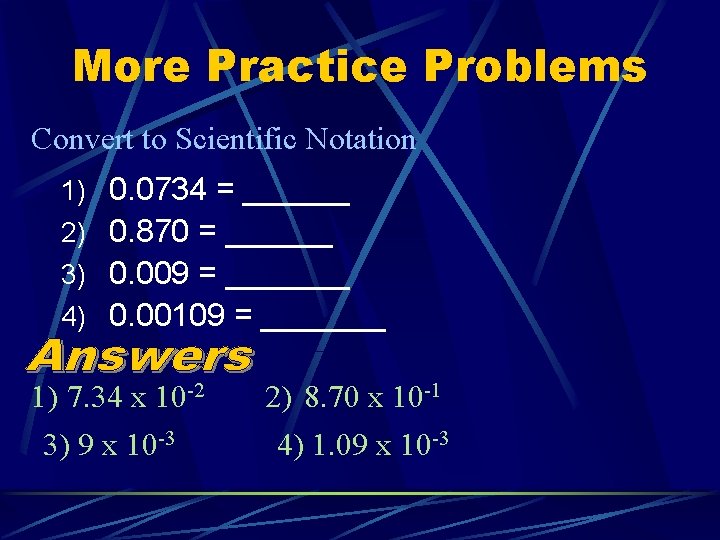 More Practice Problems

Convert to Scientific Notation

1) 0.0734 = ______
2) 0.870 = ______
3) 0.009 = _______
4) 0.00109 = _______

Answers

1) $7.34 \times 10^{-2}$ 2) $8.70 \times 10^{-1}$

3) $9 \times 10^{-3}$ 4) $1.09 \times 10^{-3}$